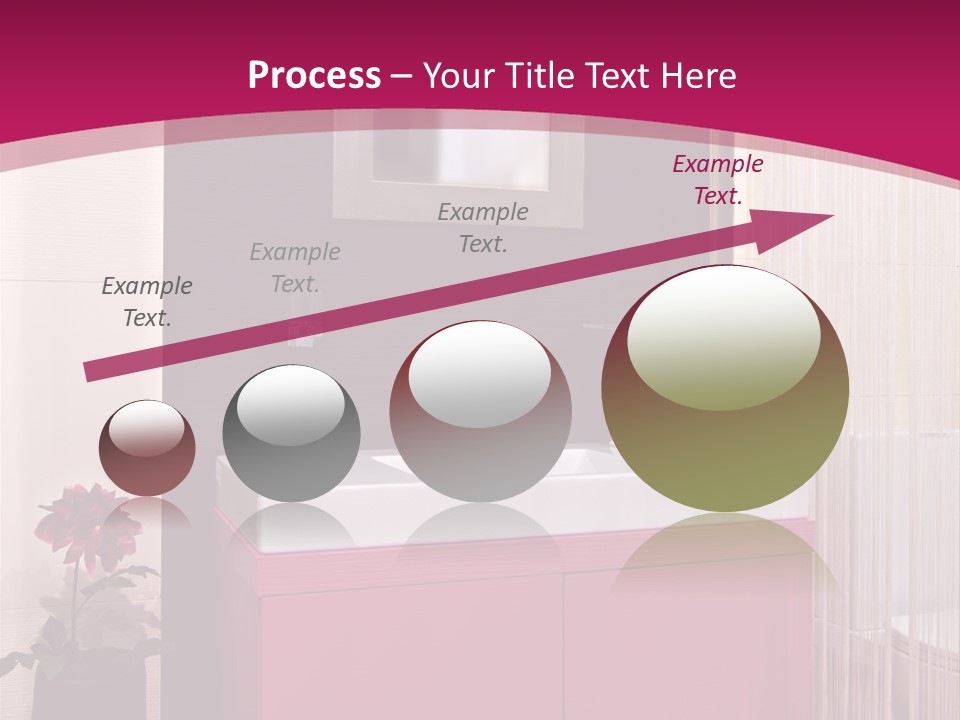 Process – Your Title Text Here

Example Text.

Example Text.

Example Text.

Example Text.